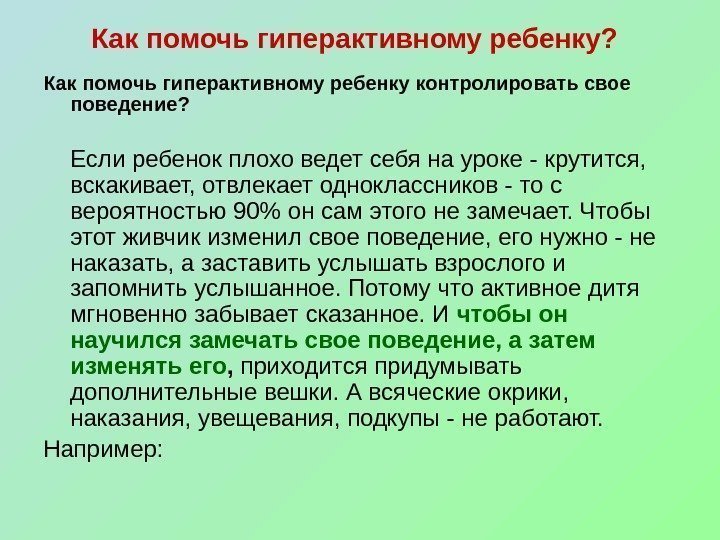 Как помочь гиперактивному ребенку?

Как помочь гиперактивному ребенку контролировать свое поведение?

Если ребенок плохо ведет себя на уроке - крутится, вскакивает, отвлекает одноклассников - то с вероятностью 90% он сам этого не замечает. Чтобы этот живчик изменил свое поведение, его нужно - не наказать, а заставить услышать взрослого и запомнить услышанное. Потому что активное дитя мгновенно забывает сказанное. И чтобы он научился замечать свое поведение, а затем изменять его, приходится придумывать дополнительные вешки. А всяческие окрики, наказания, увещевания, подкупы - не работают.

Например: